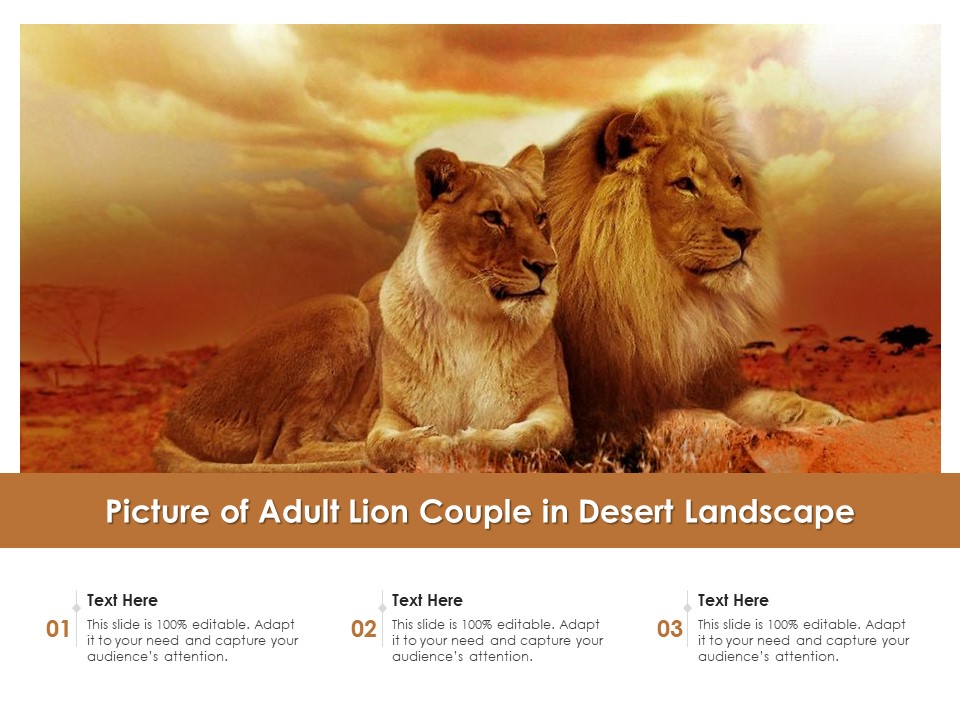 Picture of Adult Lion Couple in Desert Landscape

01
Text Here
This slide is 100% editable. Adapt it to your need and capture your audience's attention.

02
Text Here
This slide is 100% editable. Adapt it to your need and capture your audience's attention.

03
Text Here
This slide is 100% editable. Adapt it to your need and capture your audience's attention.